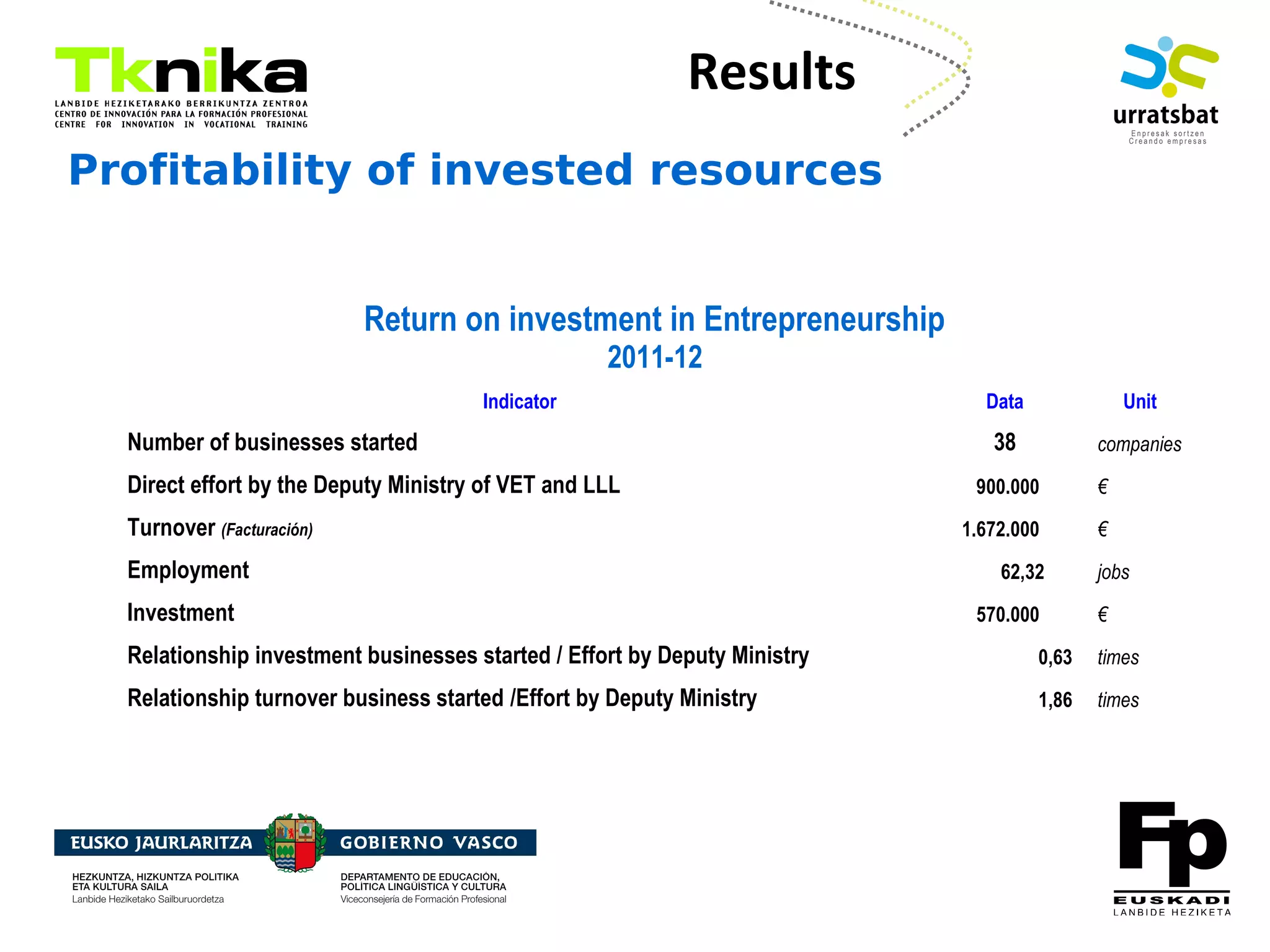 Tknika
LANBIDE HEZIKETARAKO BERRIKUNTZA ZENTROA
CENTRO DE INNOVACIÓN PARA LA FORMACIÓN PROFESIONAL
CENTRE FOR INNOVATION IN VOCATIONAL TRAINING

Results

urratsbat
Enpresak sortzen
Creando empresas

Profitability of invested resources

Return on investment in Entrepreneurship
2011-12

| Indicator | Data | Unit |
|---|---|---|
| Number of businesses started | 38 | companies |
| Direct effort by the Deputy Ministry of VET and LLL | 900.000 | € |
| Turnover (Facturación) | 1.672.000 | € |
| Employment | 62,32 | jobs |
| Investment | 570.000 | € |
| Relationship investment businesses started / Effort by Deputy Ministry | 0,63 | times |
| Relationship turnover business started /Effort by Deputy Ministry | 1,86 | times |

EUSKO JAURLARITZA
GOBIERNO VASCO
HEZKUNTZA, HIZKUNTZA POLITIKA ETA KULTURA SAILA
Lanbide Heziketako Sailburuordetza
DEPARTAMENTO DE EDUCACIÓN, POLÍTICA LINGÜÍSTICA Y CULTURA
Viceconsejería de Formación Profesional

Fp
EUSKADI
LANBIDE HEZIKETA